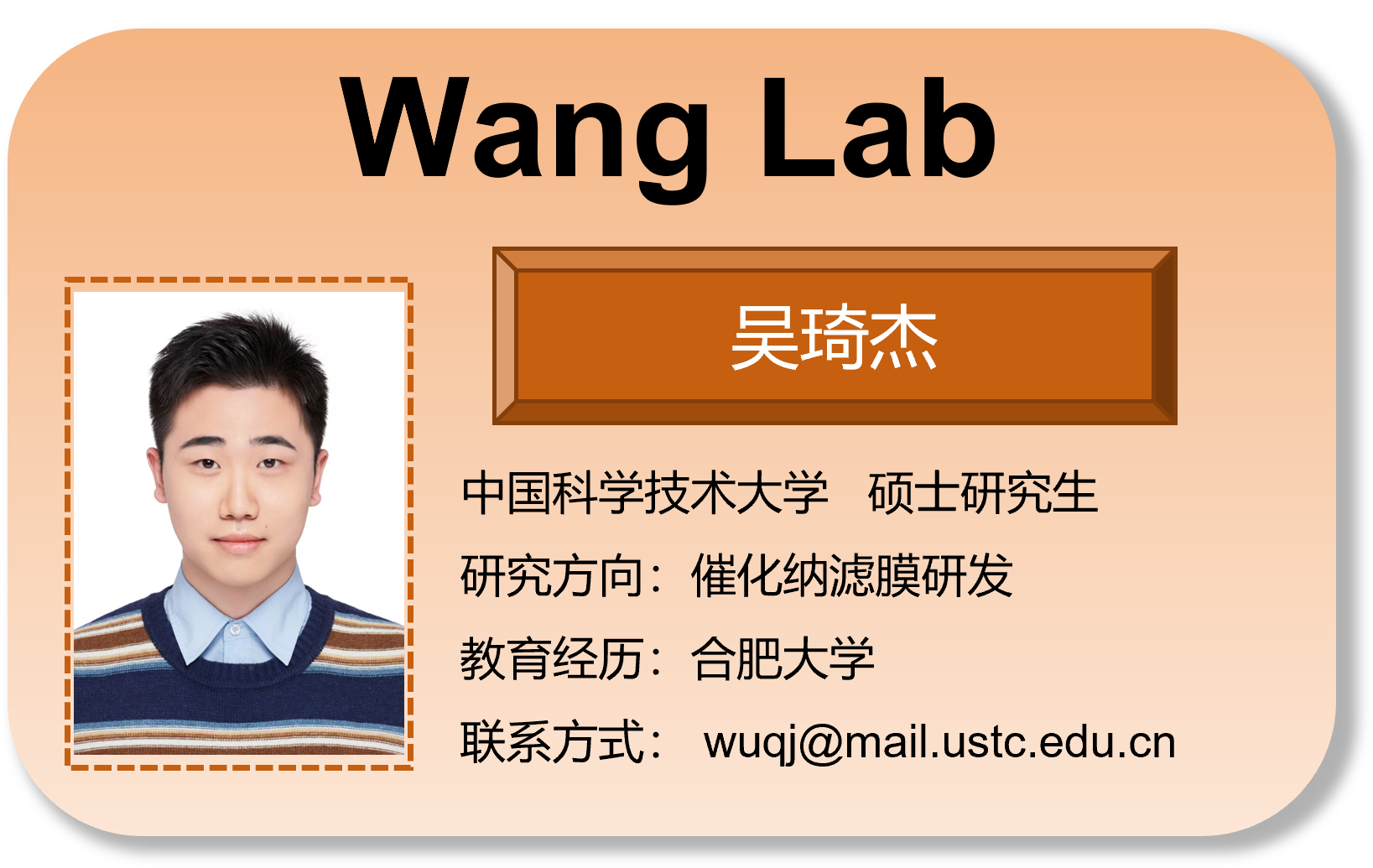 Wang Lab

吴琦杰

中国科学技术大学 硕士研究生

研究方向：催化纳滤膜研发

教育经历：合肥大学

联系方式： wuqj@mail.ustc.edu.cn